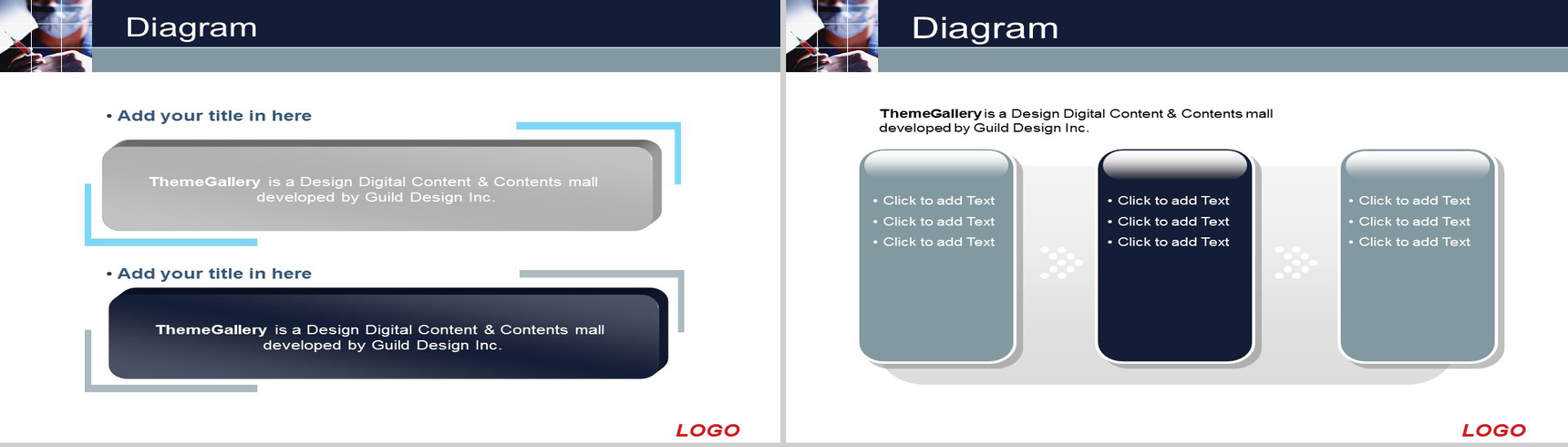 Diagram

• Add your title in here

ThemeGallery is a Design Digital Content & Contents mall developed by Guild Design Inc.

• Add your title in here

ThemeGallery is a Design Digital Content & Contents mall developed by Guild Design Inc.

LOGO

Diagram

ThemeGallery is a Design Digital Content & Contents mall developed by Guild Design Inc.

• Click to add Text
• Click to add Text
• Click to add Text

• Click to add Text
• Click to add Text
• Click to add Text

• Click to add Text
• Click to add Text
• Click to add Text

LOGO